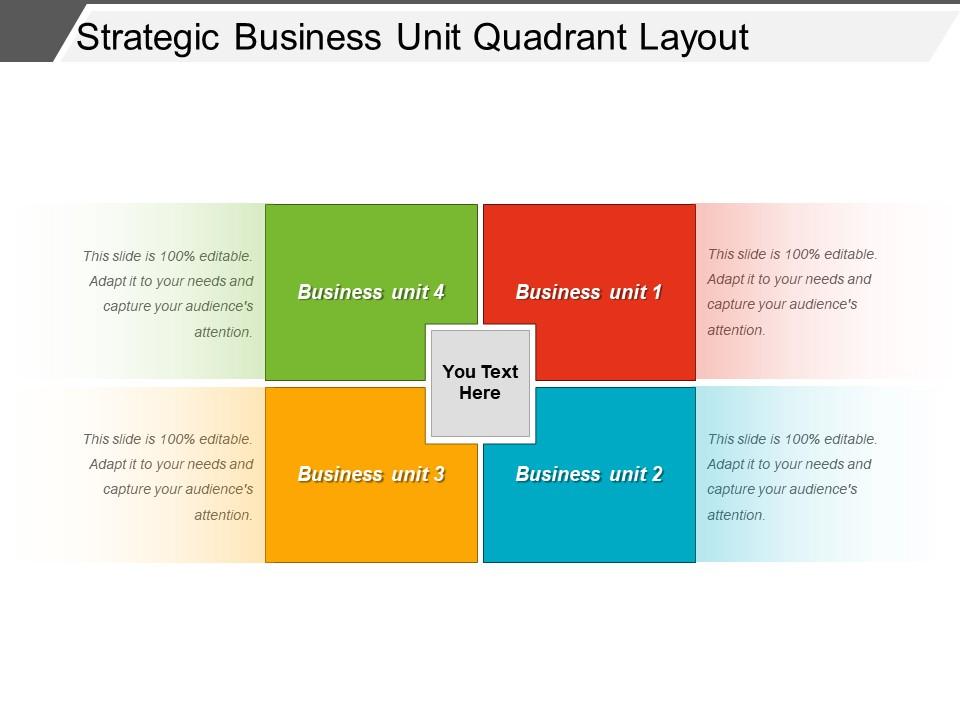 Strategic Business Unit Quadrant Layout

This slide is 100% editable. Adapt it to your needs and capture your audience's attention.

Business unit 4

Business unit 1

This slide is 100% editable. Adapt it to your needs and capture your audience's attention.

You Text Here

This slide is 100% editable. Adapt it to your needs and capture your audience's attention.

Business unit 3

Business unit 2

This slide is 100% editable. Adapt it to your needs and capture your audience's attention.